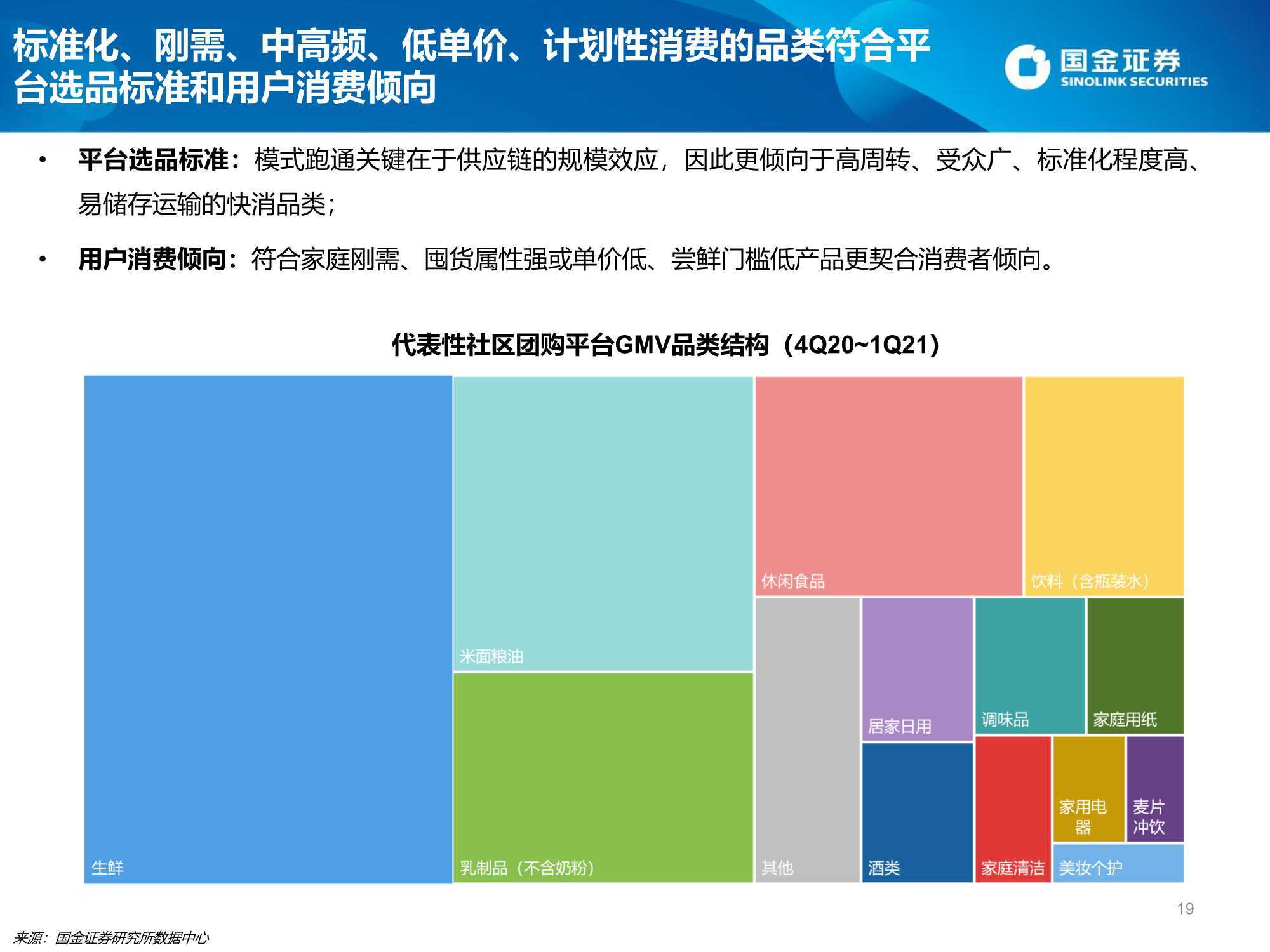 标准化、刚需、中高频、低单价、计划性消费的品类符合平台选品标准和用户消费倾向

国金证券
SINOLINK SECURITIES

• 平台选品标准：模式跑通关键在于供应链的规模效应，因此更倾向于高周转、受众广、标准化程度高、易储存运输的快消品类；

• 用户消费倾向：符合家庭刚需、囤货属性强或单价低、尝鲜门槛低产品更契合消费者倾向。

代表性社区团购平台GMV品类结构（4Q20~1Q21）

生鲜
米面粮油
乳制品（不含奶粉）
休闲食品
饮料（含瓶装水）
其他
居家日用
调味品
家庭用纸
酒类
家庭清洁
家用电器
麦片冲饮
美妆个护

19

来源：国金证券研究所数据中心